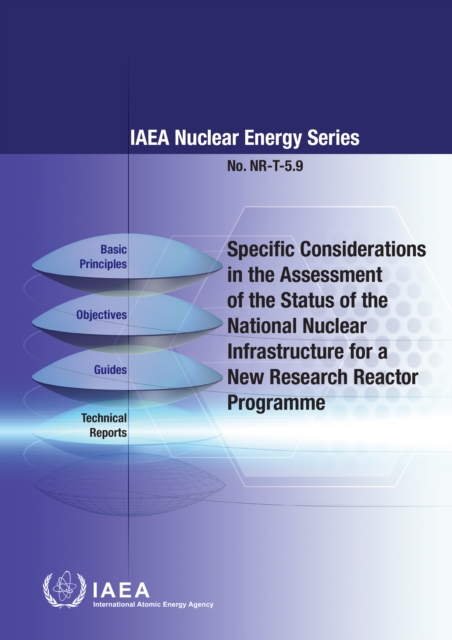 IAEA Nuclear Energy Series

No. NR-T-5.9

Basic Principles

Objectives

Guides

Technical Reports

Specific Considerations in the Assessment of the Status of the National Nuclear Infrastructure for a New Research Reactor Programme

IAEA
International Atomic Energy Agency